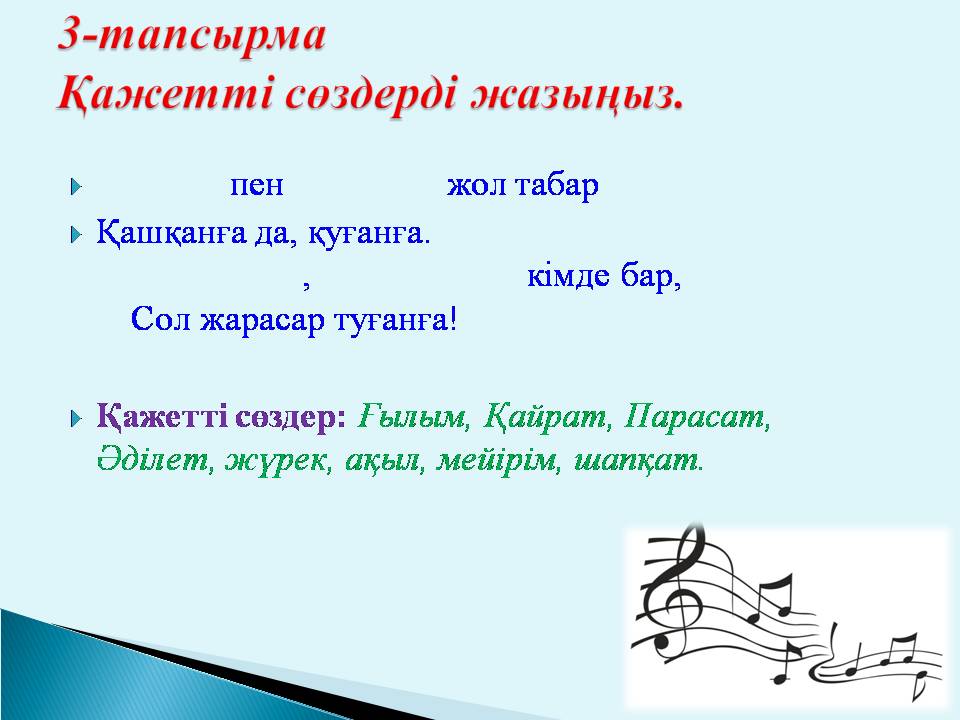 3-тапсырма
Қажетті сөздерді жазыңыз.

пен жол табар

Қашқанға да, қуғанға.

, кімде бар,

Сол жарасар туғанға!

Қажетті сөздер: Ғылым, Қайрат, Парасат, Әділет, жүрек, ақыл, мейірім, шапқат.